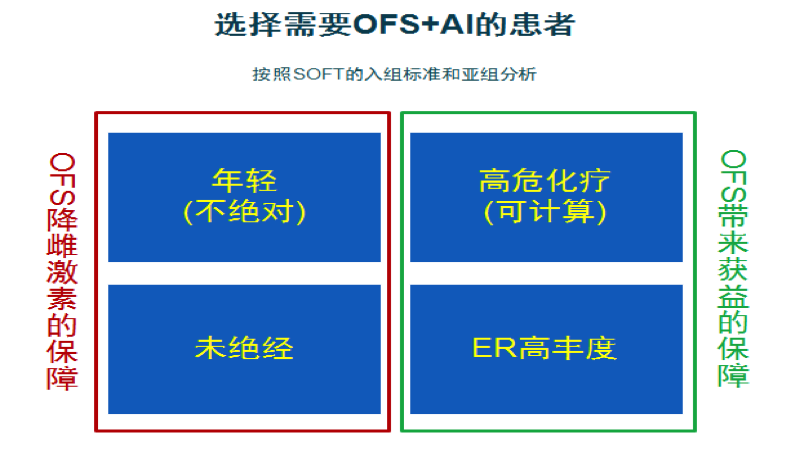 选择需要OFS+AI的患者

按照SOFT的入组标准和亚组分析

OFS降雌激素的保障

年轻
(不绝对)

未绝经

高危化疗
(可计算)

ER高丰度

OFS带来获益的保障